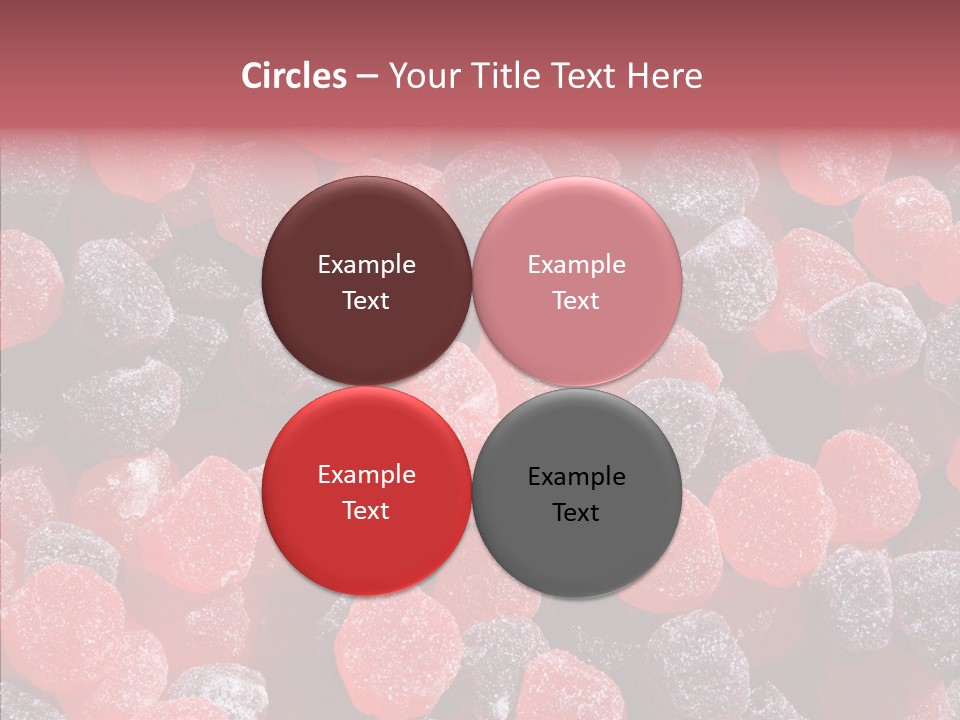 Circles – Your Title Text Here

Example Text

Example Text

Example Text

Example Text